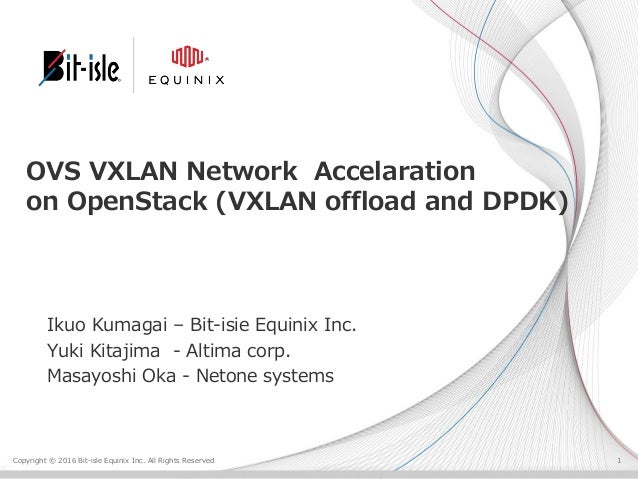 Bit-isle
EQUINIX

OVS VXLAN Network Accelaration on OpenStack (VXLAN offload and DPDK)

Ikuo Kumagai – Bit-isie Equinix Inc.
Yuki Kitajima - Altima corp.
Masayoshi Oka - Netone systems

Copyright © 2016 Bit-isle Equinix Inc. All Rights Reserved

1